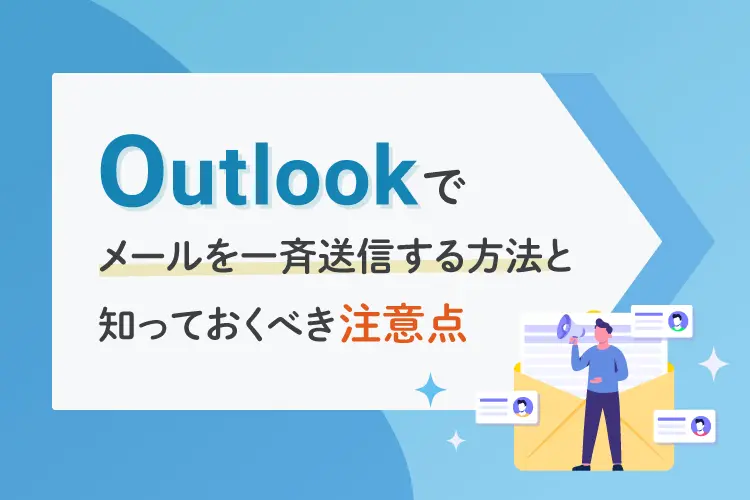 Outlookで
メールを一斉送信する方法と
知っておくべき注意点